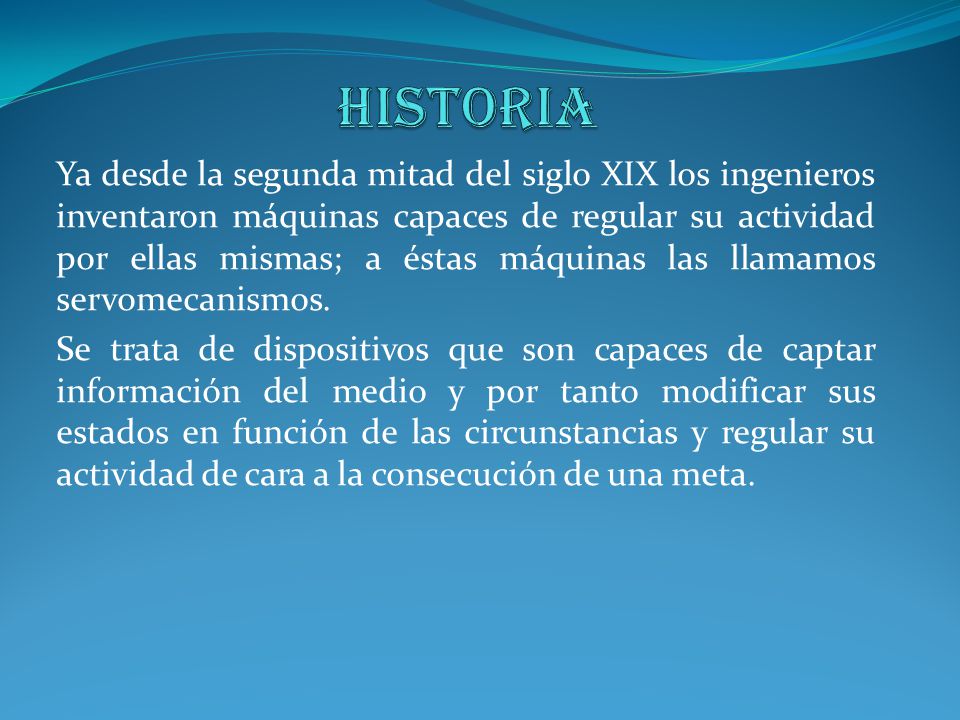 HISTORIA

Ya desde la segunda mitad del siglo XIX los ingenieros inventaron máquinas capaces de regular su actividad por ellas mismas; a éstas máquinas las llamamos servomecanismos.

Se trata de dispositivos que son capaces de captar información del medio y por tanto modificar sus estados en función de las circunstancias y regular su actividad de cara a la consecución de una meta.